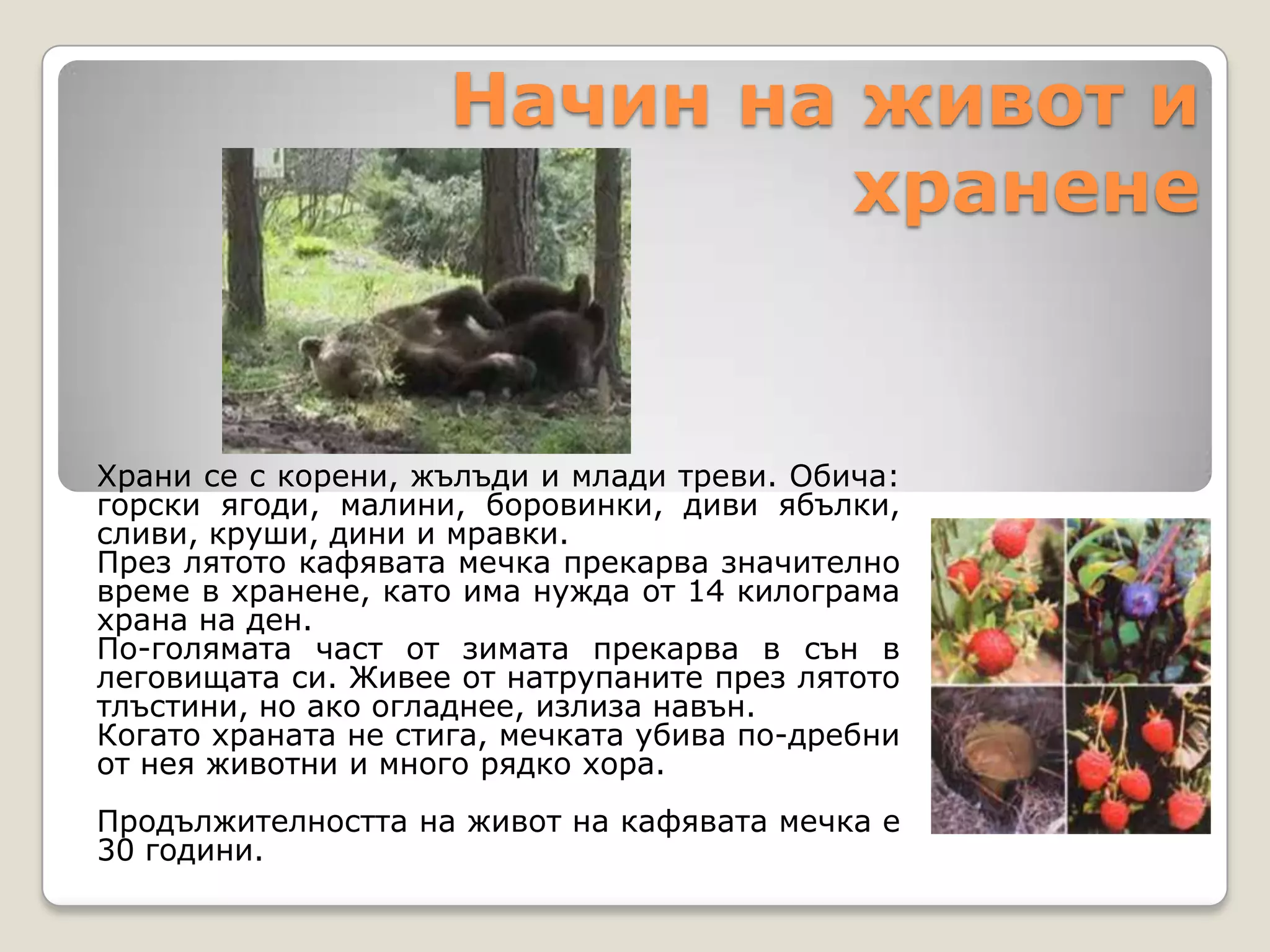 Начин на живот и хранене

Храни се с корени, жълъди и млади треви. Обича: горски ягоди, малини, боровинки, диви ябълки, сливи, круши, дини и мравки.
През лятото кафявата мечка прекарва значително време в хранене, като има нужда от 14 килограма храна на ден.
По-голямата част от зимата прекарва в сън в леговищата си. Живее от натрупаните през лятото тлъстини, но ако огладнее, излиза навън.
Когато храната не стига, мечката убива по-дребни от нея животни и много рядко хора.

Продължителността на живот на кафявата мечка е 30 години.